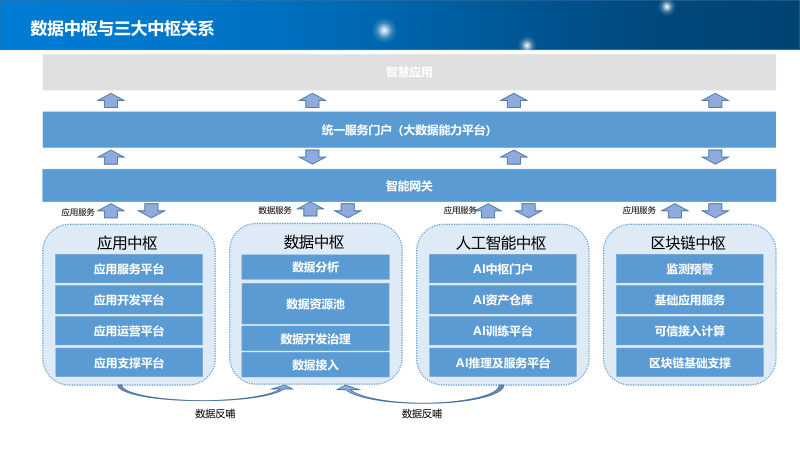 数据中枢与三大中枢关系

智慧应用

统一服务门户（大数据能力平台）

智能网关

应用服务

数据服务

应用服务

应用服务

应用中枢
应用服务平台
应用开发平台
应用运营平台
应用支撑平台

数据中枢
数据分析
数据资源池
数据开发治理
数据接入

人工智能中枢
AI中枢门户
AI资产仓库
AI训练平台
AI推理及服务平台

区块链中枢
监测预警
基础应用服务
可信接入计算
区块链基础支撑

数据反哺

数据反哺